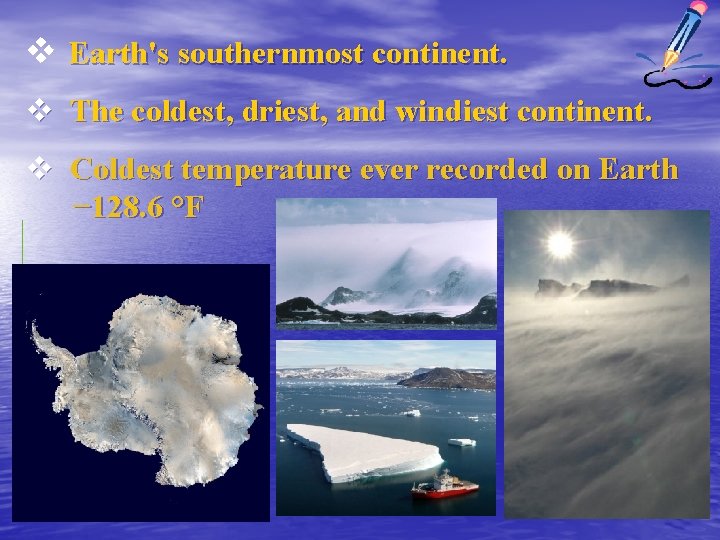 ❖ Earth's southernmost continent.

❖ The coldest, driest, and windiest continent.

❖ Coldest temperature ever recorded on Earth −128.6 °F